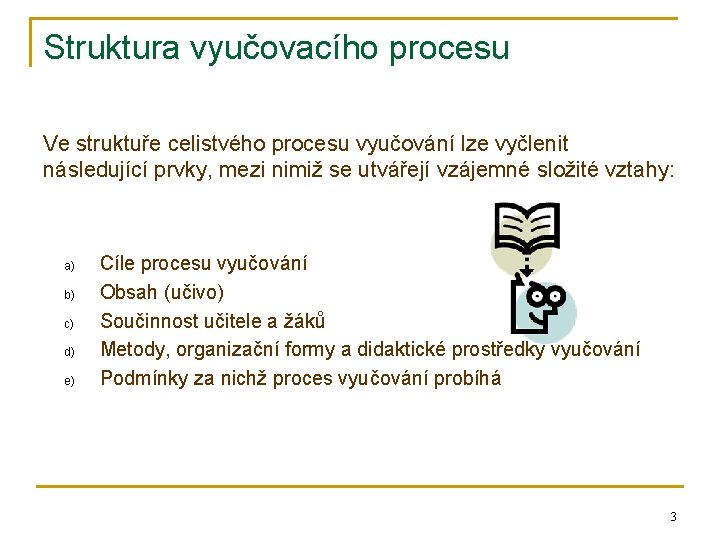 Struktura vyučovacího procesu

Ve struktuře celistvého procesu vyučování lze vyčlenit následující prvky, mezi nimiž se utvářejí vzájemné složité vztahy:

a) Cíle procesu vyučování
b) Obsah (učivo)
c) Součinnost učitele a žáků
d) Metody, organizační formy a didaktické prostředky vyučování
e) Podmínky za nichž proces vyučování probíhá

3